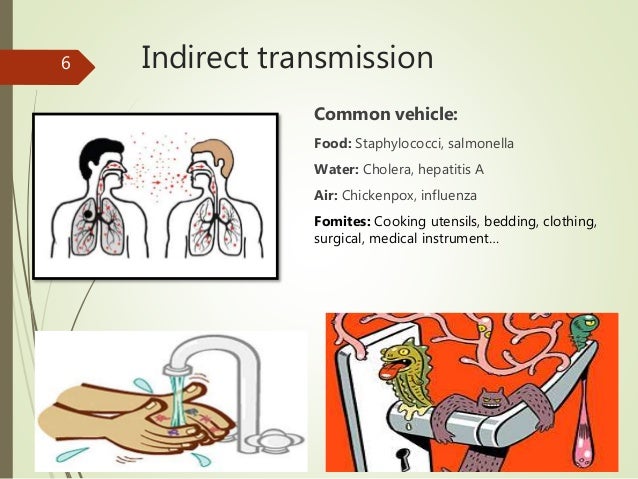 6

Indirect transmission

Common vehicle:

Food: Staphylococci, salmonella

Water: Cholera, hepatitis A

Air: Chickenpox, influenza

Fomites: Cooking utensils, bedding, clothing, surgical, medical instrument…